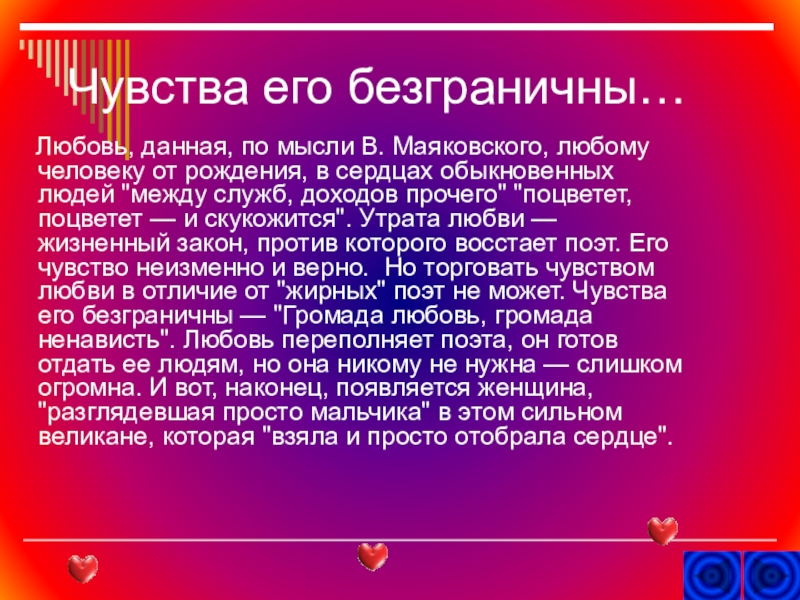 Чувства его безграничны…

Любовь, данная, по мысли В. Маяковского, любому человеку от рождения, в сердцах обыкновенных людей "между служб, доходов прочего" "поцветет, поцветет — и скукожится". Утрата любви — жизненный закон, против которого восстает поэт. Его чувство неизменно и верно. Но торговать чувством любви в отличие от "жирных" поэт не может. Чувства его безграничны — "Громада любовь, громада ненависть". Любовь переполняет поэта, он готов отдать ее людям, но она никому не нужна — слишком огромна. И вот, наконец, появляется женщина, "разглядевшая просто мальчика" в этом сильном великане, которая "взяла и просто отобрала сердце".